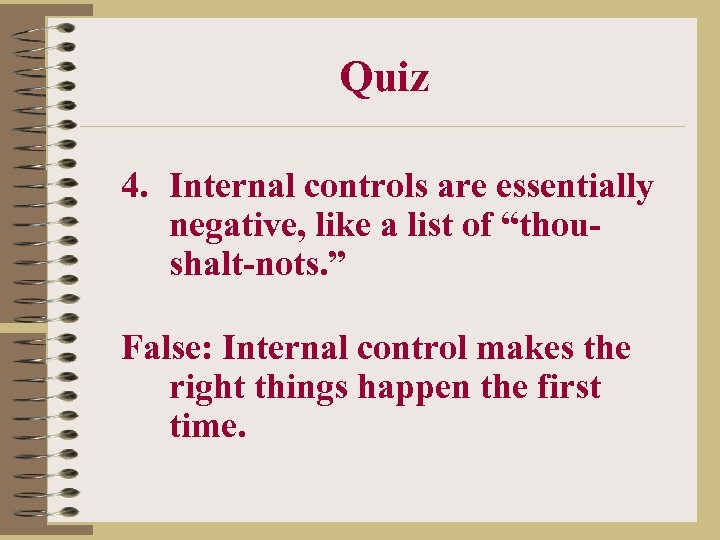 Quiz

4. Internal controls are essentially negative, like a list of “thou-shalt-nots.”

False: Internal control makes the right things happen the first time.